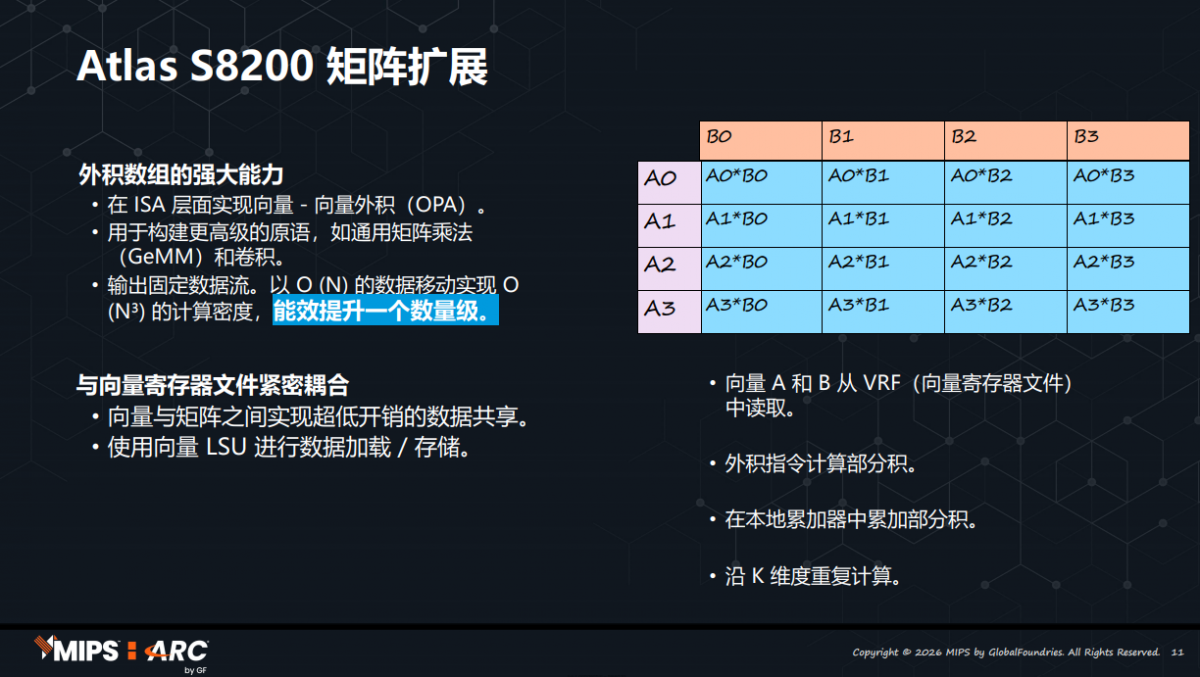 Atlas S8200 矩阵扩展

外积数组的强大能力
• 在 ISA 层面实现向量 - 向量外积（OPA）。
• 用于构建更高级的原语，如通用矩阵乘法（GeMM）和卷积。
• 输出固定数据流。以 O (N) 的数据移动实现 O (N³) 的计算密度，能效提升一个数量级。

与向量寄存器文件紧密耦合
• 向量与矩阵之间实现超低开销的数据共享。
• 使用向量 LSU 进行数据加载 / 存储。

| | B0 | B1 | B2 | B3 |
|---|---|---|---|---|
| A0 | A0*B0 | A0*B1 | A0*B2 | A0*B3 |
| A1 | A1*B0 | A1*B1 | A1*B2 | A1*B3 |
| A2 | A2*B0 | A2*B1 | A2*B2 | A2*B3 |
| A3 | A3*B0 | A3*B1 | A3*B2 | A3*B3 |

• 向量 A 和 B 从 VRF（向量寄存器文件）中读取。

• 外积指令计算部分积。

• 在本地累加器中累加部分积。

• 沿 K 维度重复计算。

MIPS ARC by GF

Copyright © 2026 MIPS by GlobalFoundries. All Rights Reserved. 11